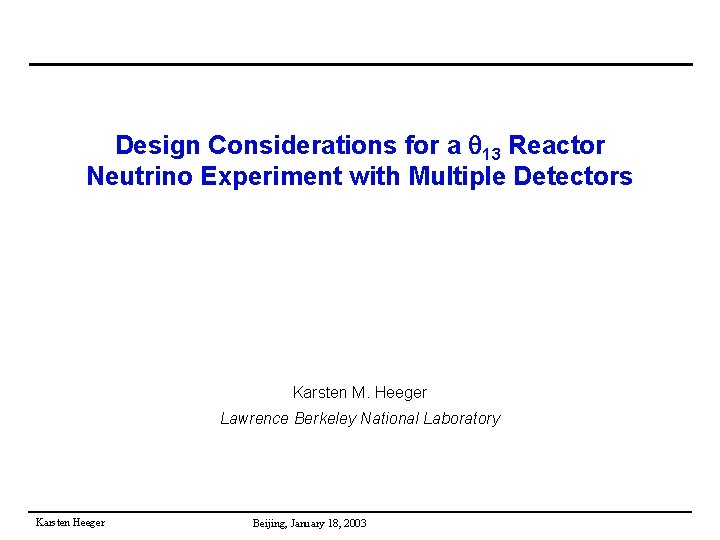 Design Considerations for a $\theta_{13}$ Reactor Neutrino Experiment with Multiple Detectors

Karsten M. Heeger

Lawrence Berkeley National Laboratory

Karsten Heeger

Beijing, January 18, 2003